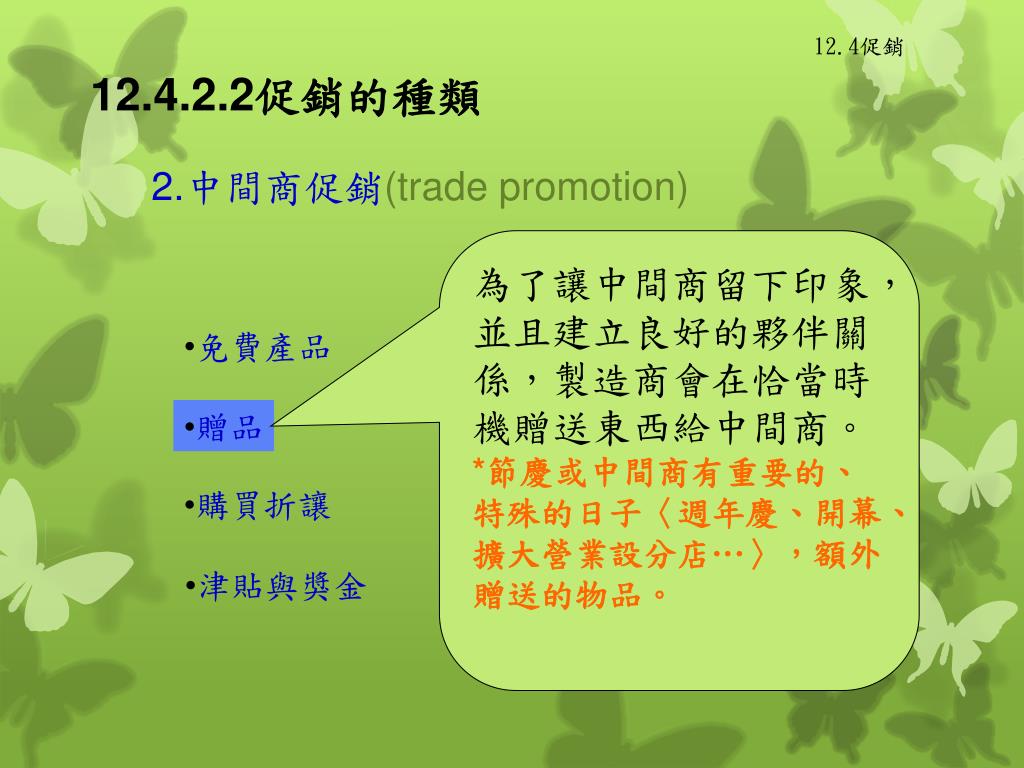 12.4促銷

12.4.2.2促銷的種類

2.中間商促銷(trade promotion)

•免費產品

•贈品

•購買折讓

•津貼與獎金

為了讓中間商留下印象，並且建立良好的夥伴關係，製造商會在恰當時機贈送東西給中間商。

*節慶或中間商有重要的、特殊的日子〈週年慶、開幕、擴大營業設分店…〉，額外贈送的物品。